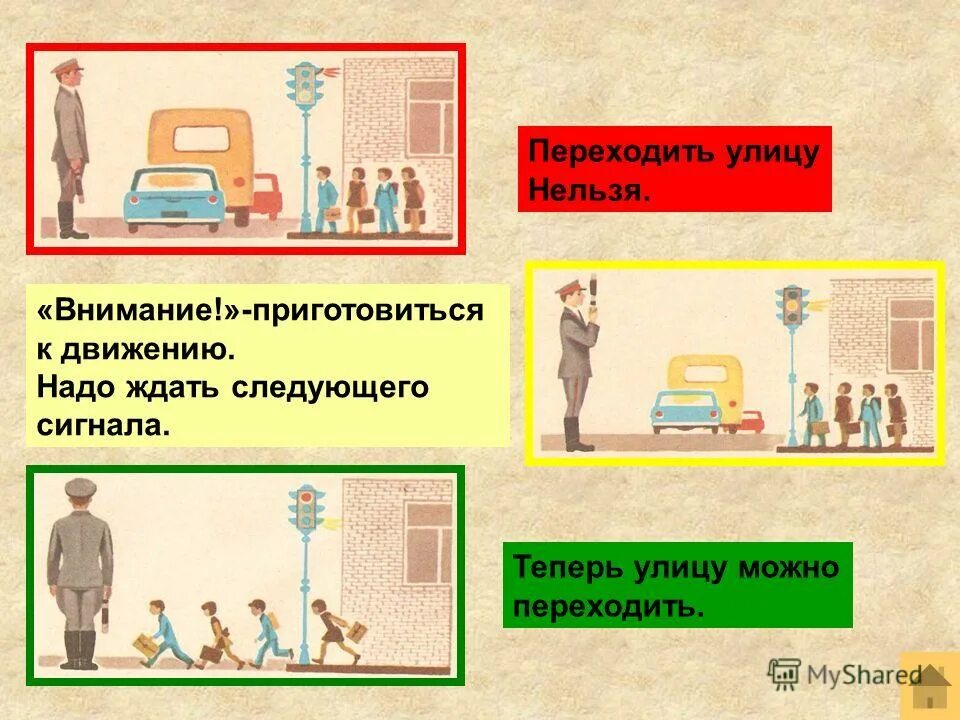 Переходить улицу Нельзя.

«Внимание!»-приготовиться к движению. Надо ждать следующего сигнала.

Теперь улицу можно переходить.

MyShared